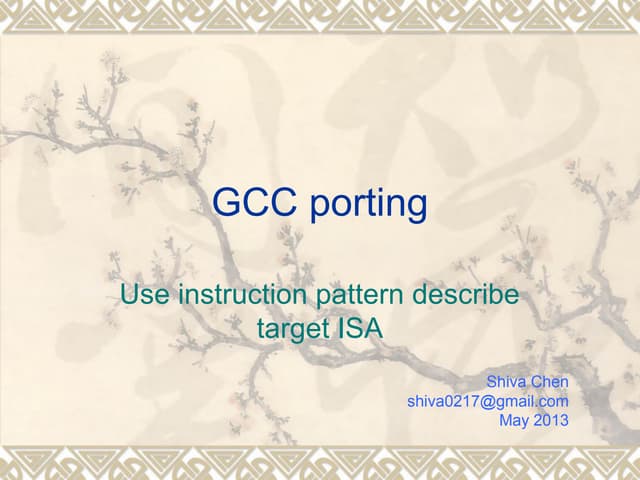 GCC porting

Use instruction pattern describe target ISA

Shiva Chen
shiva0217@gmail.com
May 2013